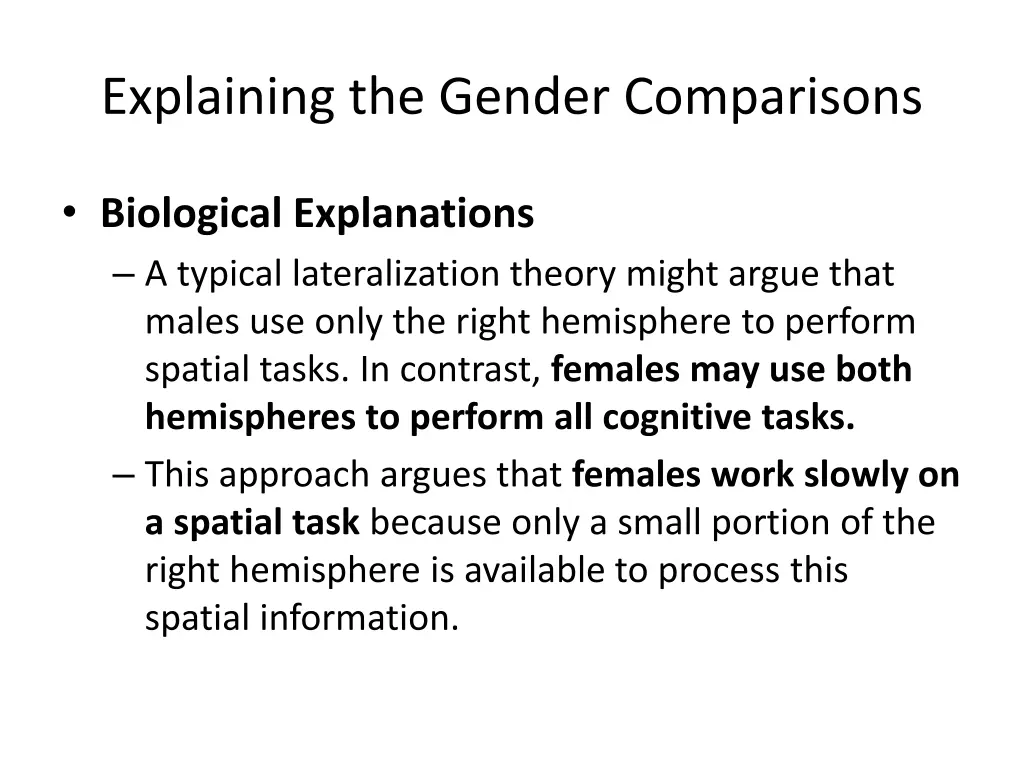 Explaining the Gender Comparisons

• Biological Explanations
– A typical lateralization theory might argue that males use only the right hemisphere to perform spatial tasks. In contrast, females may use both hemispheres to perform all cognitive tasks.
– This approach argues that females work slowly on a spatial task because only a small portion of the right hemisphere is available to process this spatial information.